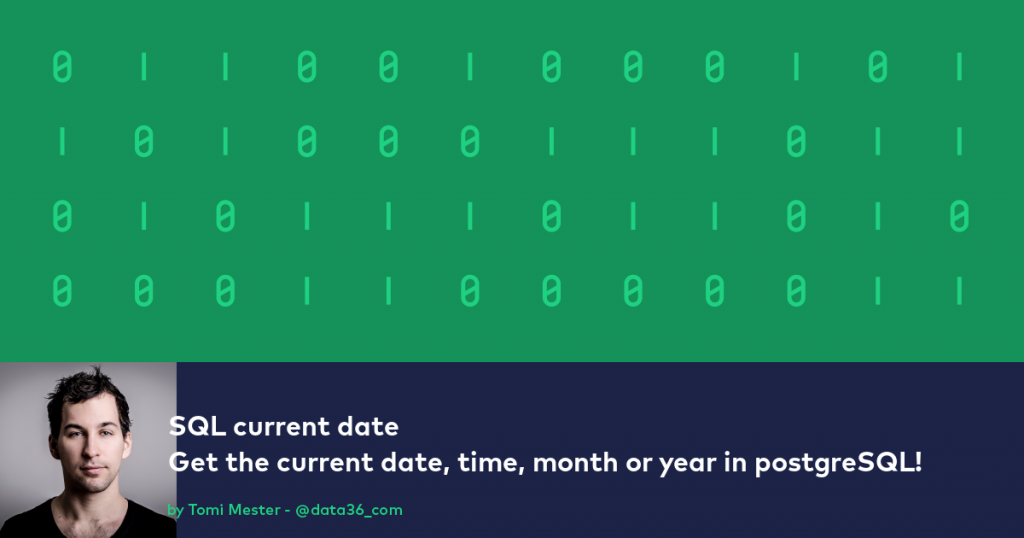 0 1 1 0 0 1 0 0 0 1 0 1
1 0 1 0 0 0 1 1 1 0 1 1
0 1 0 1 1 1 0 1 1 0 1 0
0 0 0 1 1 0 0 0 0 0 1 1

SQL current date
Get the current date, time, month or year in postgreSQL!

by Tomi Mester - @data36_com